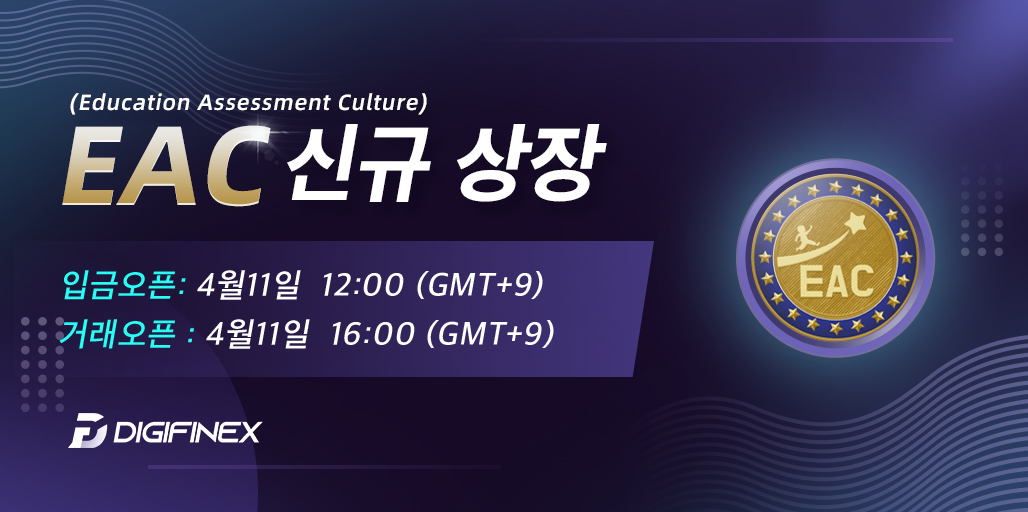 (Education Assessment Culture)
EAC 신규 상장

입금오픈: 4월11일 12:00 (GMT+9)
거래오픈 : 4월11일 16:00 (GMT+9)

EAC

DIGIFINEX